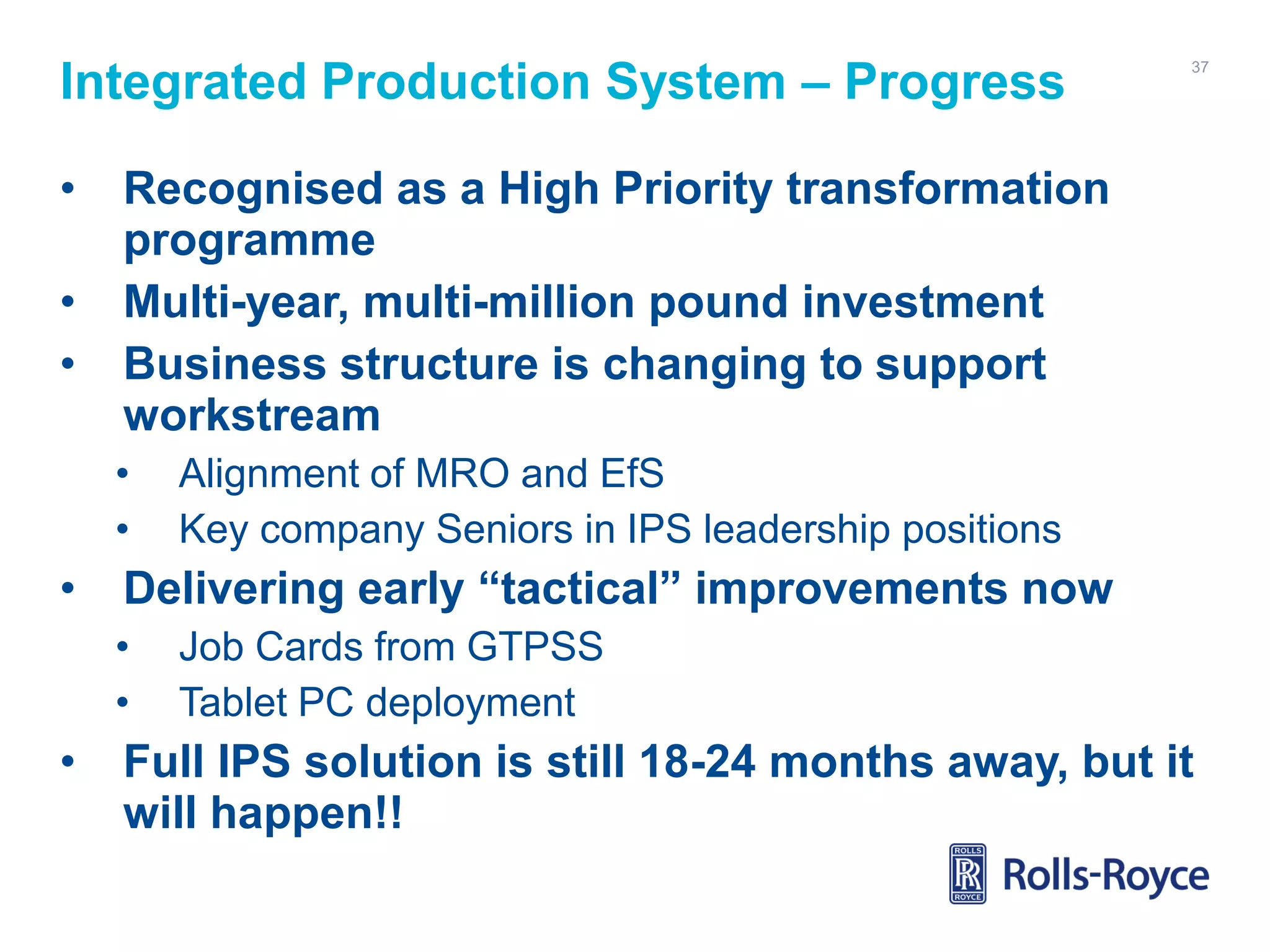 Integrated Production System – Progress

37

• Recognised as a High Priority transformation programme
• Multi-year, multi-million pound investment
• Business structure is changing to support workstream
  • Alignment of MRO and EfS
  • Key company Seniors in IPS leadership positions
• Delivering early “tactical” improvements now
  • Job Cards from GTPSS
  • Tablet PC deployment
• Full IPS solution is still 18-24 months away, but it will happen!!

ROLLS RR ROYCE

Rolls-Royce